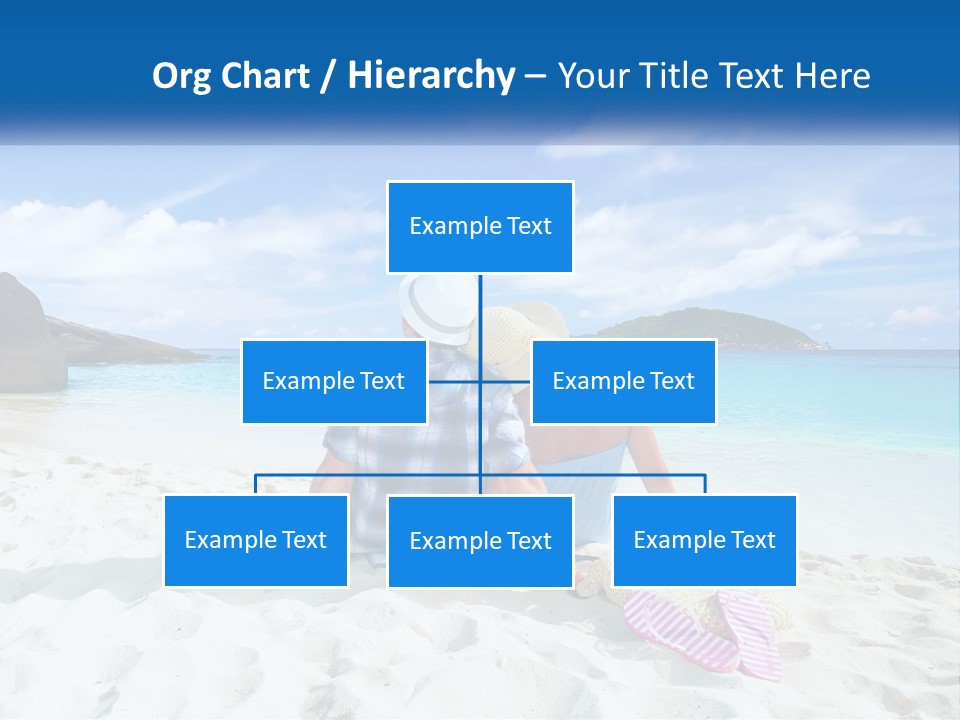 Org Chart / Hierarchy – Your Title Text Here

Example Text

Example Text

Example Text

Example Text

Example Text

Example Text